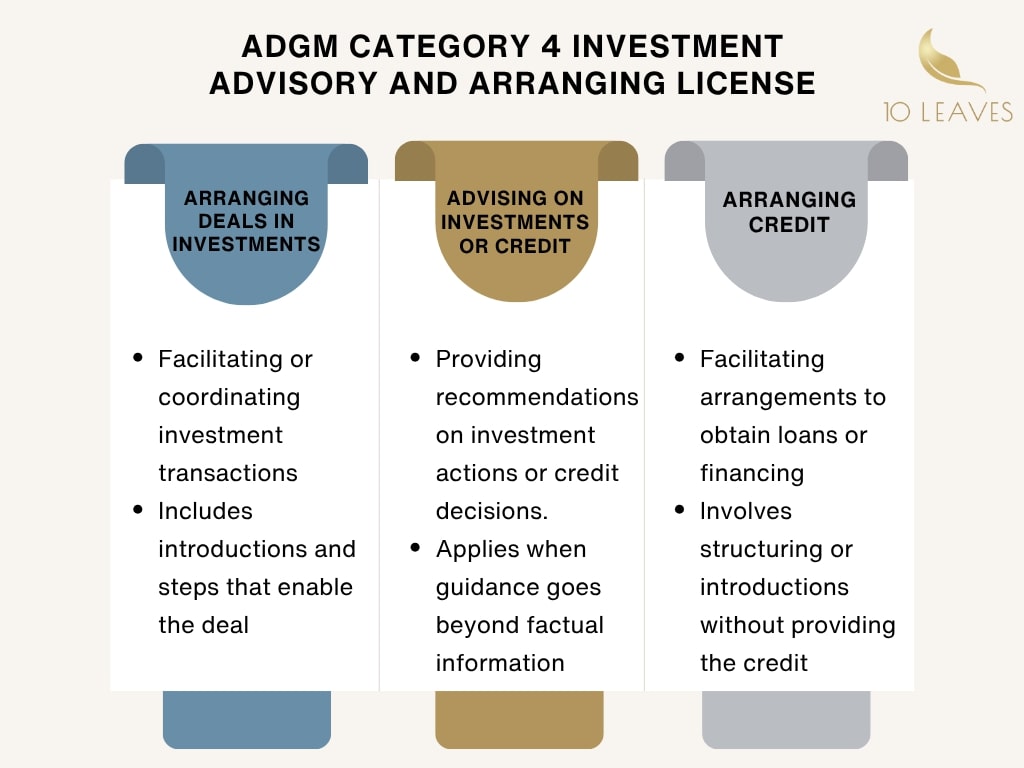 ADGM CATEGORY 4 INVESTMENT ADVISORY AND ARRANGING LICENSE

10 LEAVES

ARRANGING DEALS IN INVESTMENTS

- Facilitating or coordinating investment transactions
- Includes introductions and steps that enable the deal

ADVISING ON INVESTMENTS OR CREDIT

- Providing recommendations on investment actions or credit decisions.
- Applies when guidance goes beyond factual information

ARRANGING CREDIT

- Facilitating arrangements to obtain loans or financing
- Involves structuring or introductions without providing the credit